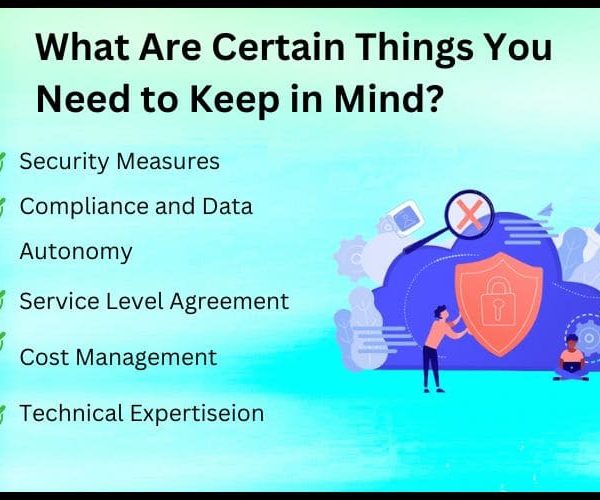 What Are Certain Things You Need to Keep in Mind?

Security Measures

Compliance and Data Autonomy

Service Level Agreement

Cost Management

Technical Expertiseion